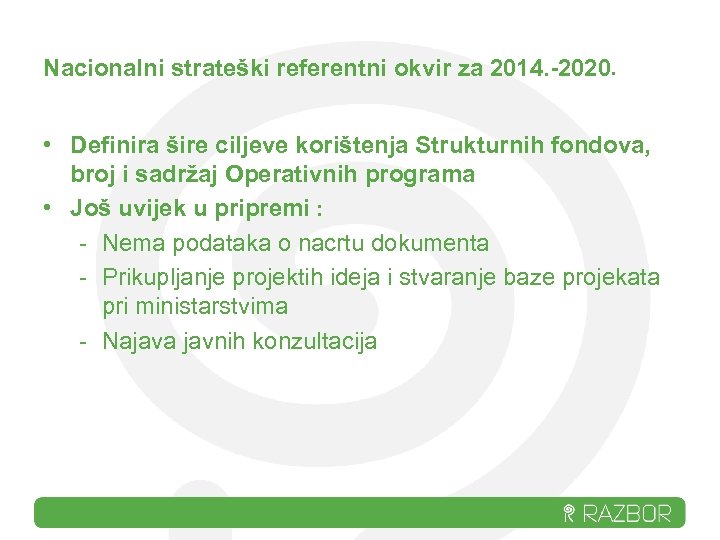 Nacionalni strateški referentni okvir za 2014.-2020.

• Definira šire ciljeve korištenja Strukturnih fondova, broj i sadržaj Operativnih programa
• Još uvijek u pripremi :
- Nema podataka o nacrtu dokumenta
- Prikupljanje projektih ideja i stvaranje baze projekata pri ministarstvima
- Najava javnih konzultacija

RAZBOR